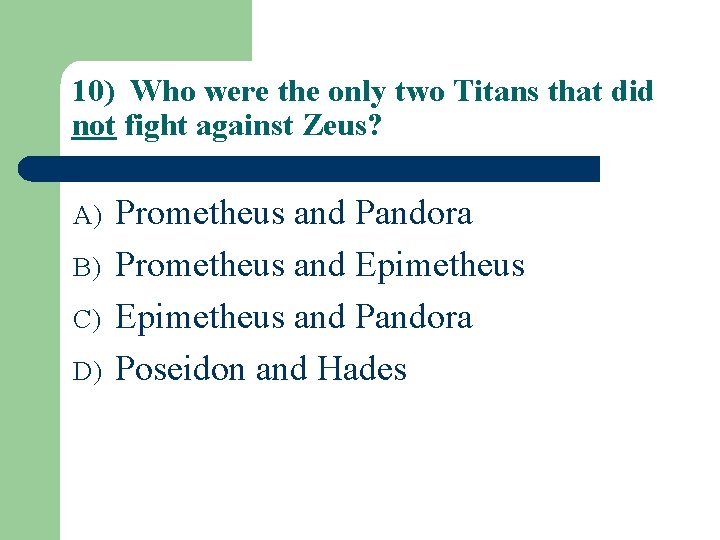 10) Who were the only two Titans that did not fight against Zeus?

A) Prometheus and Pandora
B) Prometheus and Epimetheus
C) Epimetheus and Pandora
D) Poseidon and Hades